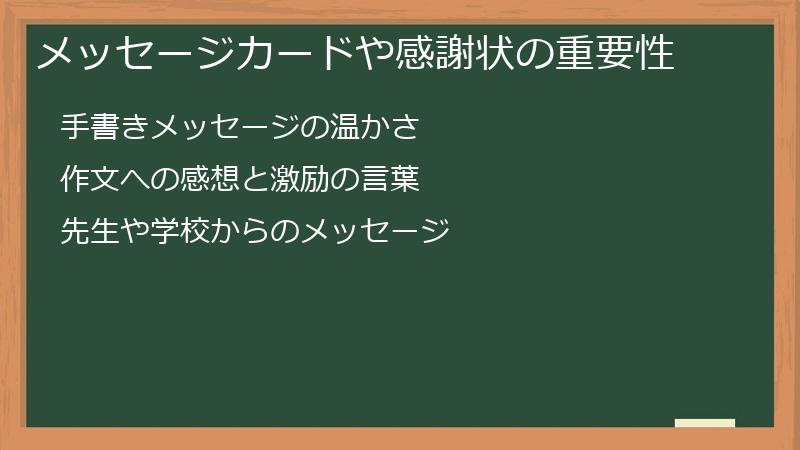 メッセージカードや感謝状の重要性

手書きメッセージの温かさ

作文への感想と激励の言葉

先生や学校からのメッセージ